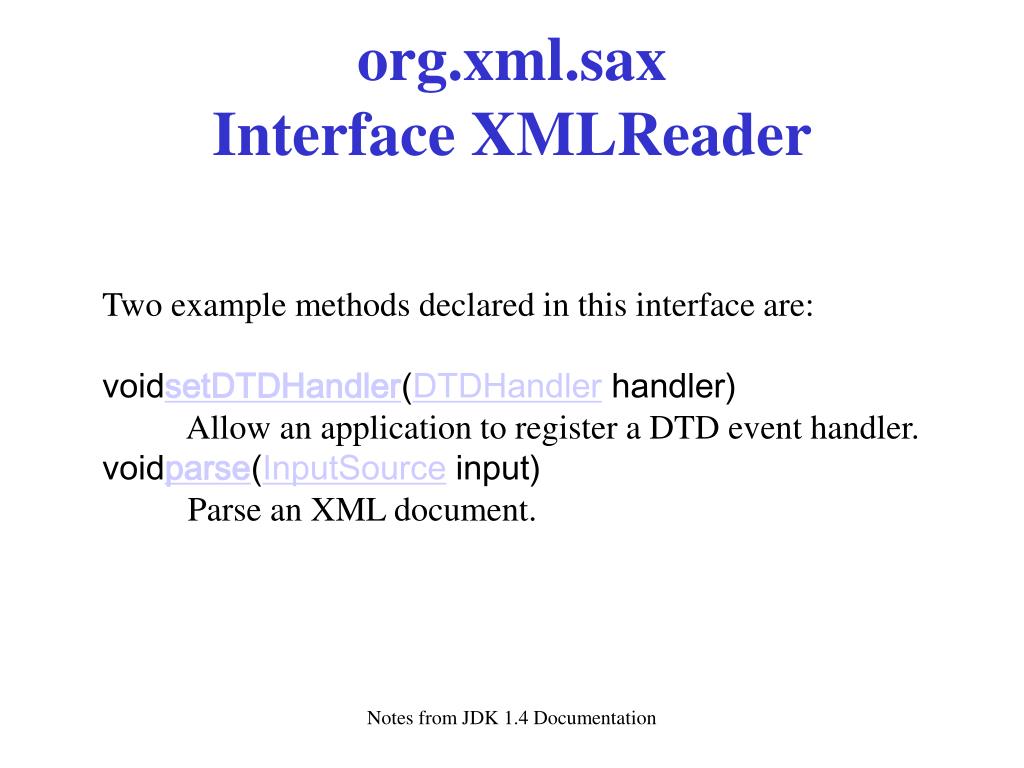 org.xml.sax
Interface XMLReader

Two example methods declared in this interface are:

voidsetDTDHandler(DTDHandler handler)
Allow an application to register a DTD event handler.
voidparse(InputSource input)
Parse an XML document.

Notes from JDK 1.4 Documentation